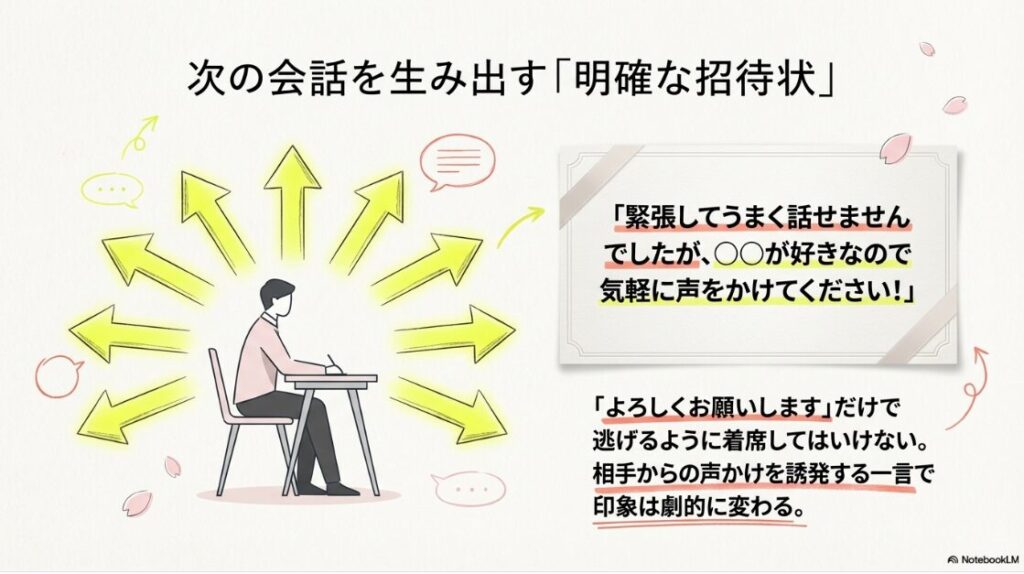 次の会話を生み出す「明確な招待状」

「緊張してうまく話せませんでしたが、○○が好きなので気軽に声をかけてください!」

「よろしくお願いします」だけで逃げるように着席してはいけない。相手からの声かけを誘発する一言で印象は劇的に変わる。

NotebookLM